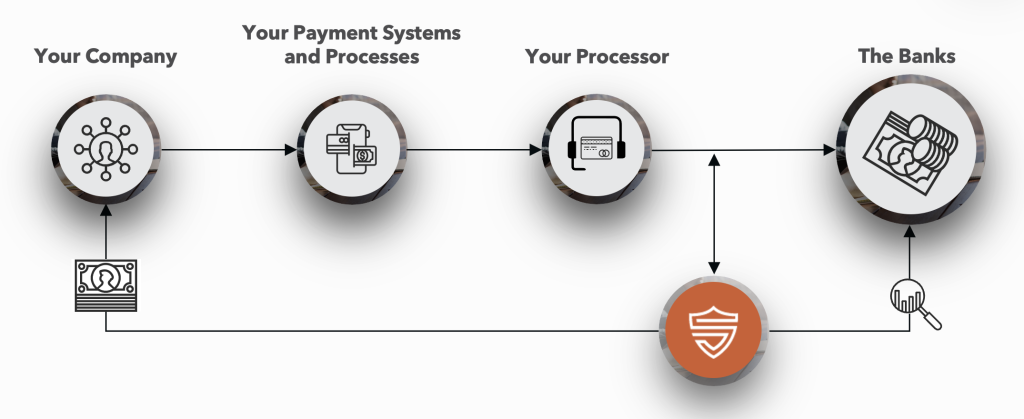 Your Company

Your Payment Systems and Processes

Your Processor

The Banks